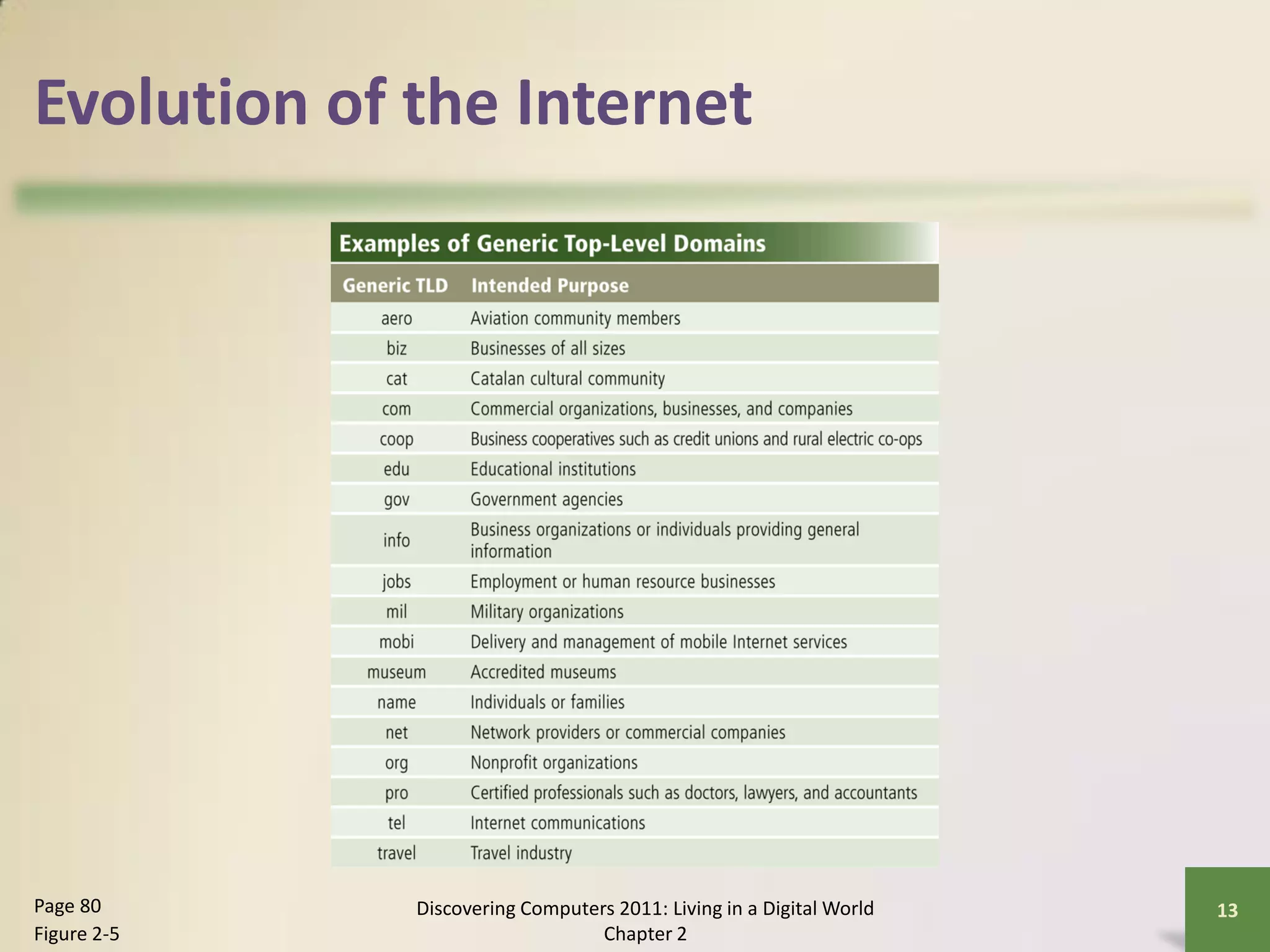 Evolution of the Internet

Examples of Generic Top-Level Domains

| Generic TLD | Intended Purpose |
|---|---|
| aero | Aviation community members |
| biz | Businesses of all sizes |
| cat | Catalan cultural community |
| com | Commercial organizations, businesses, and companies |
| coop | Business cooperatives such as credit unions and rural electric co-ops |
| edu | Educational institutions |
| gov | Government agencies |
| info | Business organizations or individuals providing general information |
| jobs | Employment or human resource businesses |
| mil | Military organizations |
| mobi | Delivery and management of mobile Internet services |
| museum | Accredited museums |
| name | Individuals or families |
| net | Network providers or commercial companies |
| org | Nonprofit organizations |
| pro | Certified professionals such as doctors, lawyers, and accountants |
| tel | Internet communications |
| travel | Travel industry |

Page 80
Figure 2-5

Discovering Computers 2011: Living in a Digital World
Chapter 2

13